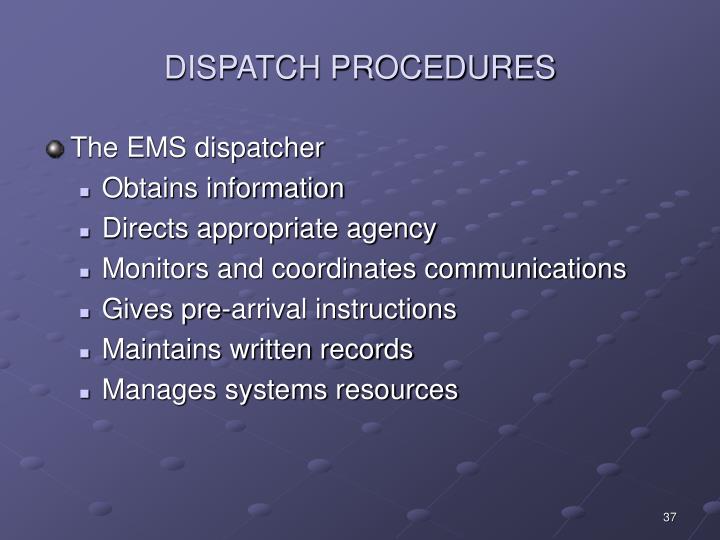 DISPATCH PROCEDURES

The EMS dispatcher
- Obtains information
- Directs appropriate agency
- Monitors and coordinates communications
- Gives pre-arrival instructions
- Maintains written records
- Manages systems resources

37